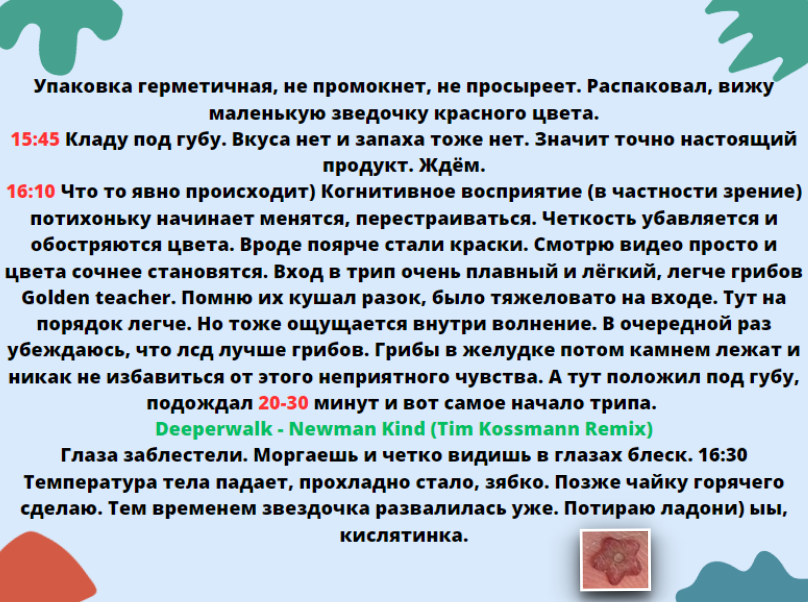 Упаковка герметичная, не промокнет, не просыреет. Распаковал, вижу маленькую зведочку красного цвета.
15:45 Кладу под губу. Вкуса нет и запаха тоже нет. Значит точно настоящий продукт. Ждём.
16:10 Что то явно происходит) Когнитивное восприятие (в частности зрение) потихоньку начинает менятся, перестраиваться. Четкость убавляется и обостряются цвета. Вроде поярче стали краски. Смотрю видео просто и цвета сочнее становятся. Вход в трип очень плавный и лёгкий, легче грибов Golden teacher. Помню их кушал разок, было тяжеловато на входе. Тут на порядок легче. Но тоже ощущается внутри волнение. В очередной раз убеждаюсь, что лсд лучше грибов. Грибы в желудке потом камнем лежат и никак не избавиться от этого неприятного чувства. А тут положил под губу, подождал 20-30 минут и вот самое начало трипа.
Deeperwalk - Newman Kind (Tim Kossmann Remix)
Глаза заблестели. Моргаешь и четко видишь в глазах блеск. 16:30 Температура тела падает, прохладно стало, зябко. Позже чайку горячего сделаю. Тем временем звездочка развалилась уже. Потираю ладони) ыы, кислятинка.